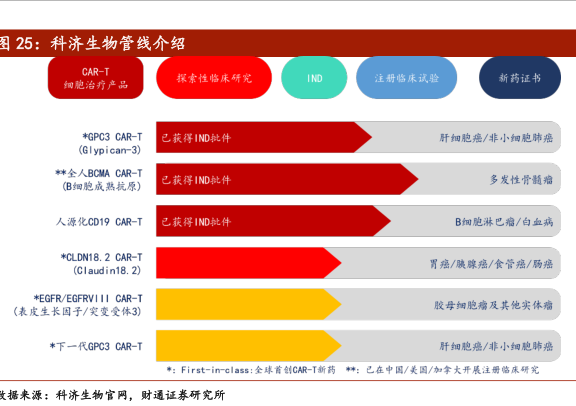 图 25：科济生物管线介绍

CAR-T
细胞治疗产品

探索性临床研究

IND

注册临床试验

新药证书

*GPC3 CAR-T
(Glypican-3)

已获得IND批件

肝细胞癌/非小细胞肺癌

**全人BCMA CAR-T
(B细胞成熟抗原)

已获得IND批件

多发性骨髓瘤

人源化CD19 CAR-T

已获得IND批件

B细胞淋巴瘤/白血病

*CLDN18.2 CAR-T
(Claudin18.2)

胃癌/胰腺癌/食管癌/肠癌

*EGFR/EGFRVIII CAR-T
(表皮生长因子/突变受体3)

胶母细胞瘤及其他实体瘤

*下一代GPC3 CAR-T

肝细胞癌/非小细胞肺癌

*: First-in-class:全球首创CAR-T新药 **: 已在中国/美国/加拿大开展注册临床研究

数据来源：科济生物官网，财通证券研究所